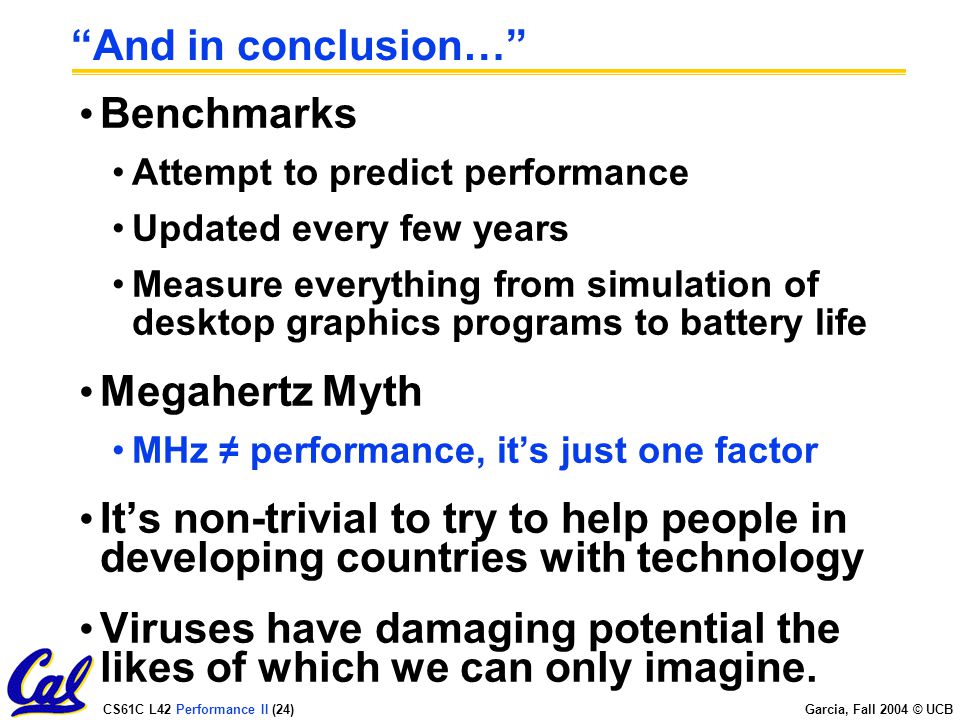 “And in conclusion…”

• Benchmarks

• Attempt to predict performance

• Updated every few years

• Measure everything from simulation of desktop graphics programs to battery life

• Megahertz Myth

• MHz ≠ performance, it’s just one factor

• It’s non-trivial to try to help people in developing countries with technology

• Viruses have damaging potential the likes of which we can only imagine.

Cal

CS61C L42 Performance II (24)

Garcia, Fall 2004 © UCB